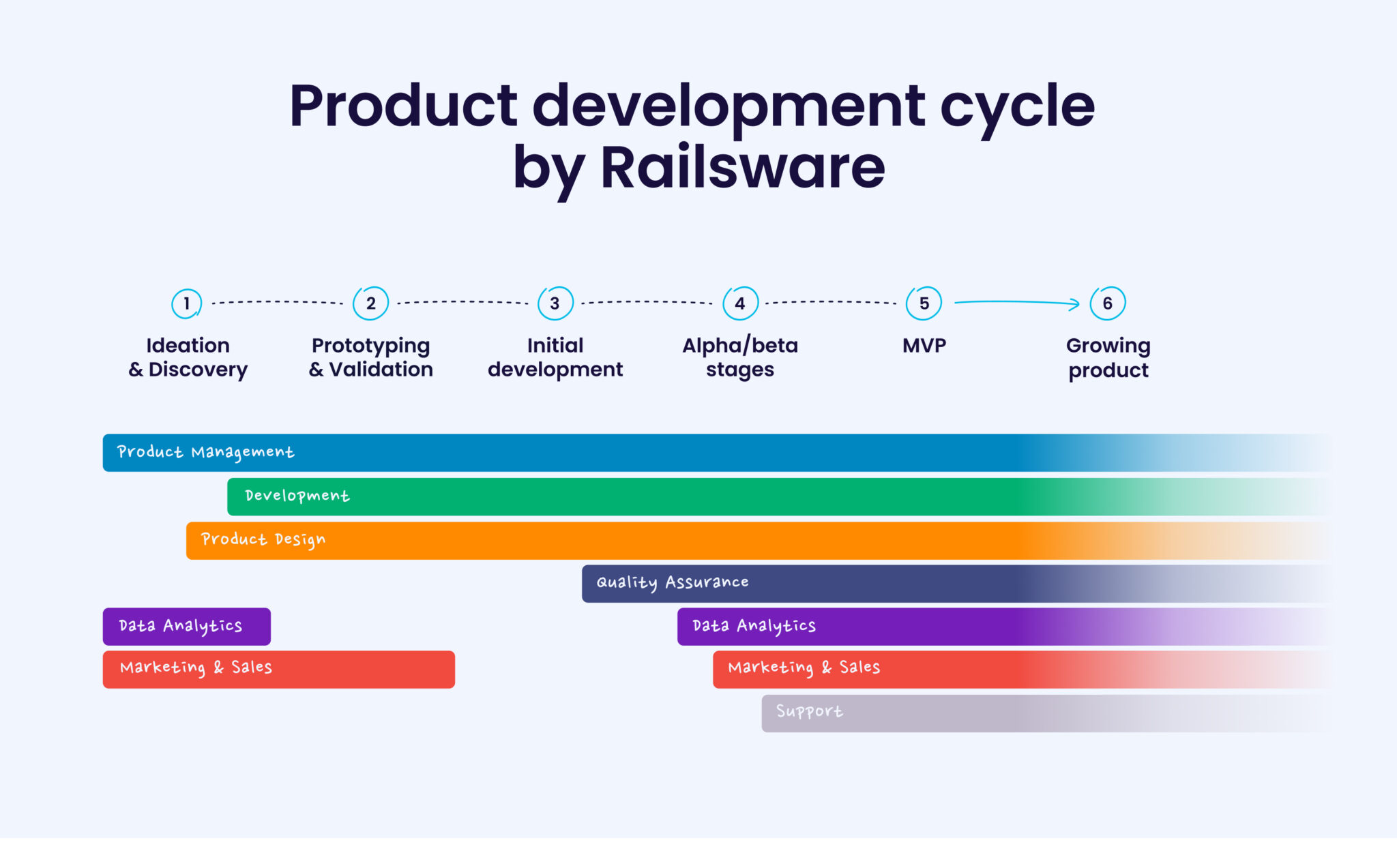 Product development cycle by Railsware

1
Ideation & Discovery

2
Prototyping & Validation

3
Initial development

4
Alpha/beta stages

5
MVP

6
Growing product

Product Management

Development

Product Design

Quality Assurance

Data Analytics

Data Analytics

Marketing & Sales

Marketing & Sales

Support